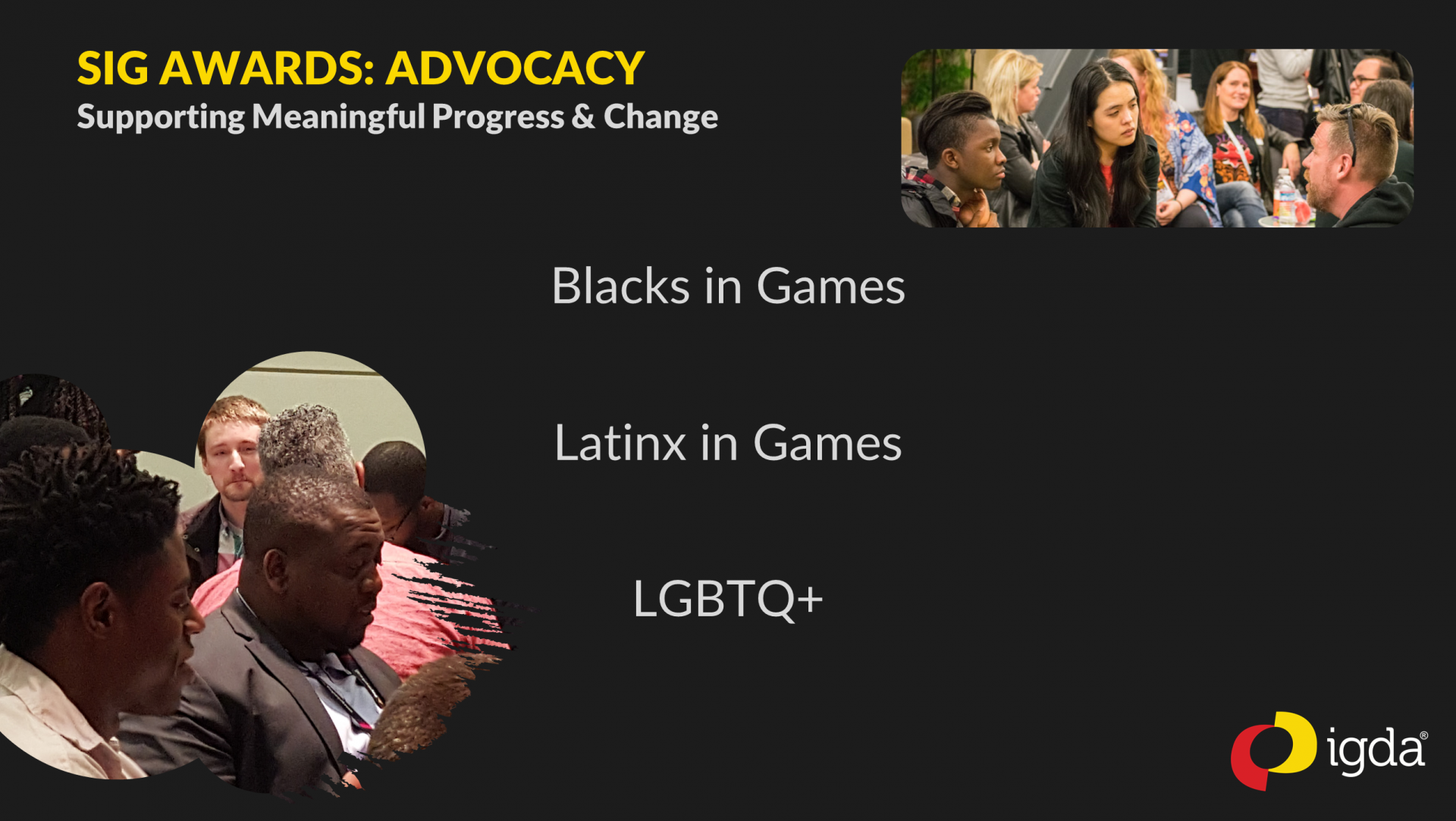 SIG AWARDS: ADVOCACY
Supporting Meaningful Progress & Change

Blacks in Games

Latinx in Games

LGBTQ+

igda®